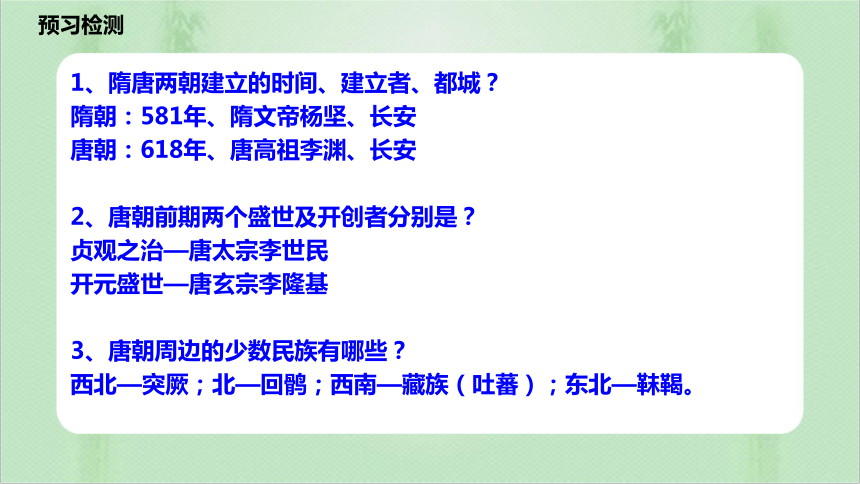 预习检测

1、隋唐两朝建立的时间、建立者、都城？
隋朝：581年、隋文帝杨坚、长安
唐朝：618年、唐高祖李渊、长安

2、唐朝前期两个盛世及开创者分别是？
贞观之治—唐太宗李世民
开元盛世—唐玄宗李隆基

3、唐朝周边的少数民族有哪些？
西北—突厥；北—回鹘；西南—藏族（吐蕃）；东北—靺鞨。